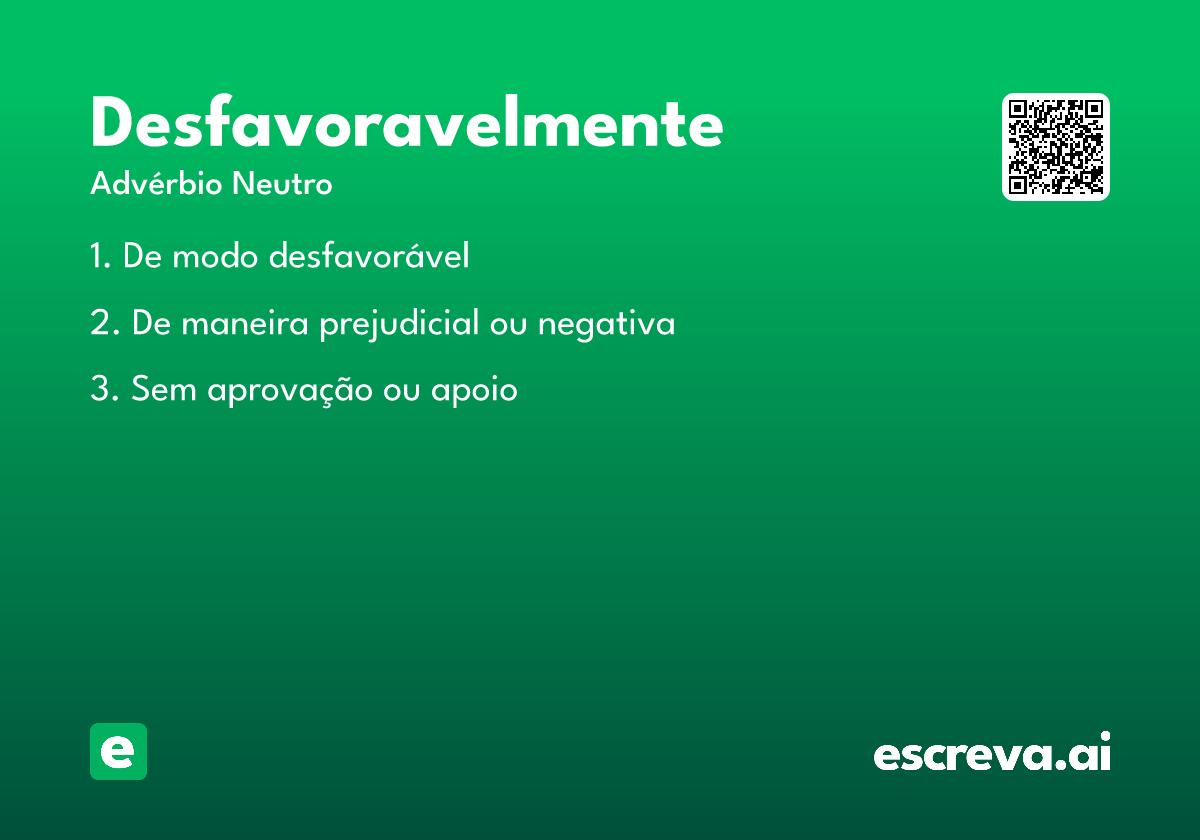 Desfavoravelmente
Advérbio Neutro

1. De modo desfavorável
2. De maneira prejudicial ou negativa
3. Sem aprovação ou apoio

e

escreva.ai